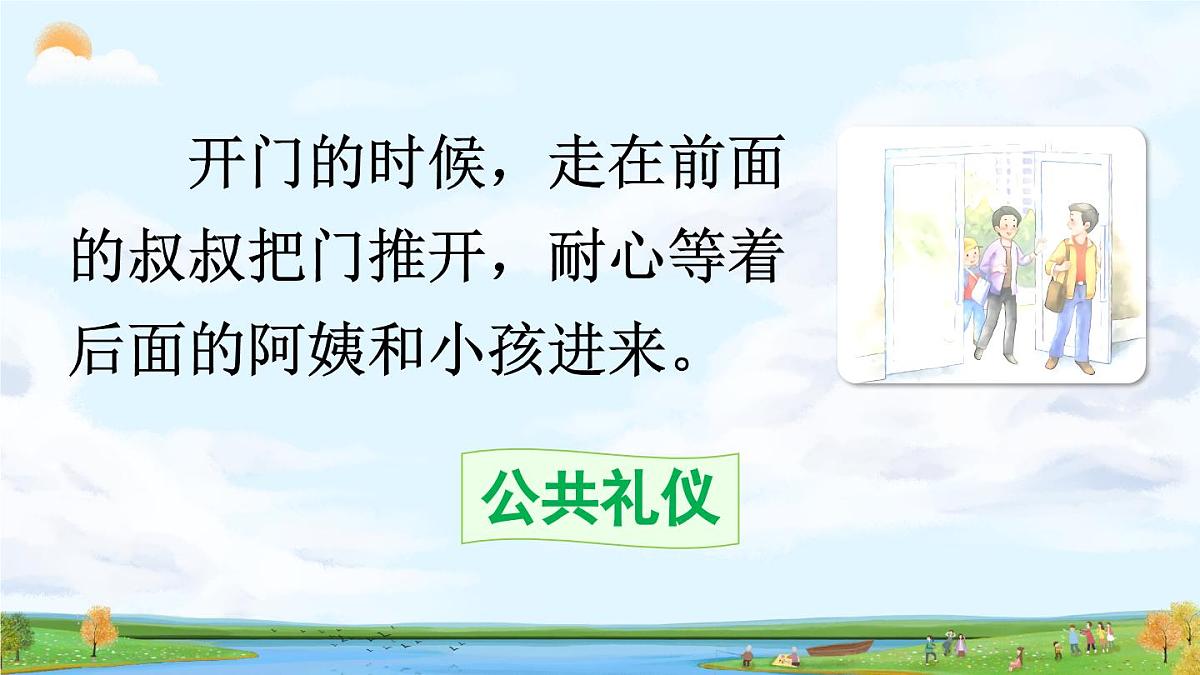 开门的时候，走在前面的叔叔把门推开，耐心等着后面的阿姨和小孩进来。

公共礼仪